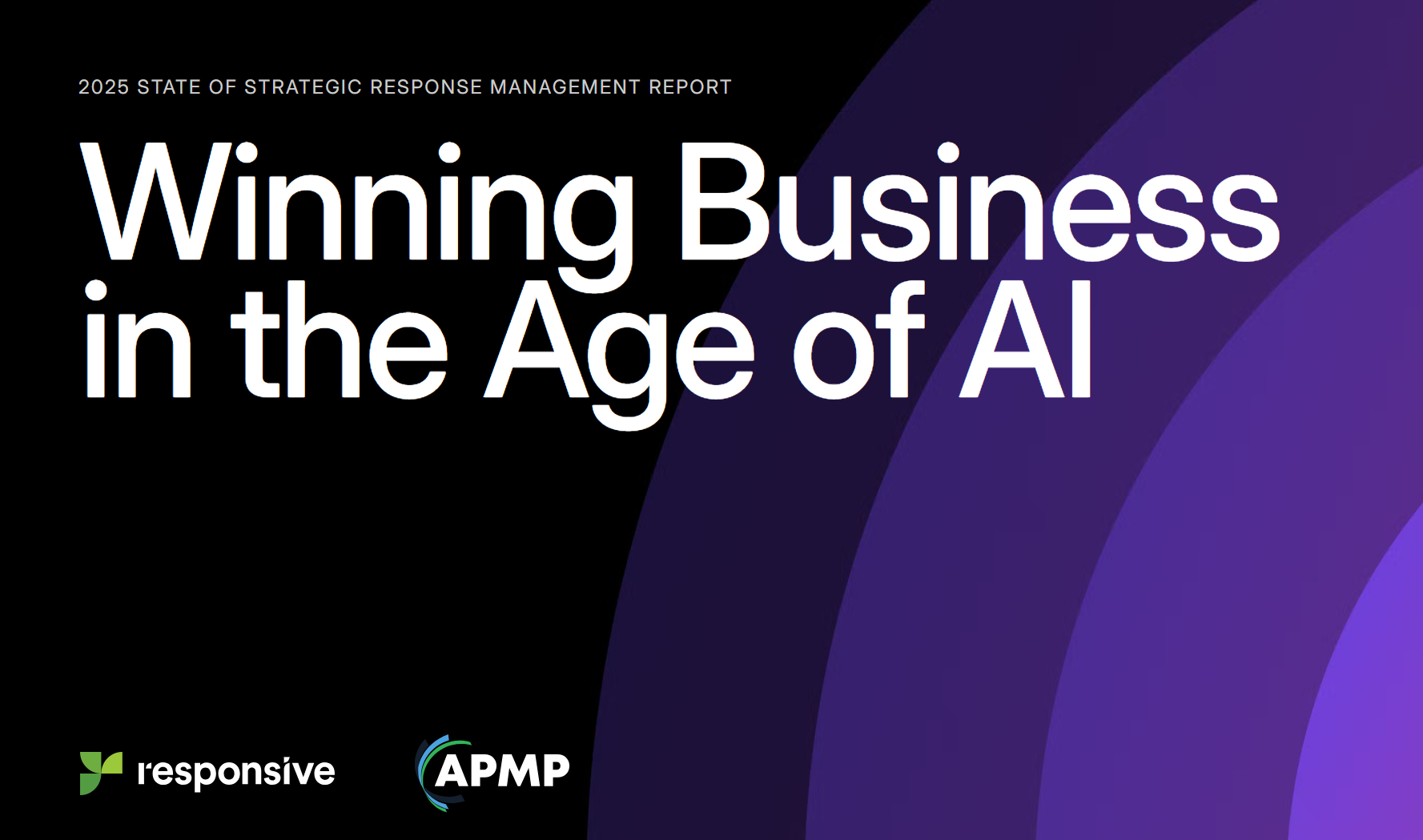 2025 STATE OF STRATEGIC RESPONSE MANAGEMENT REPORT

Winning Business in the Age of AI

responsive

APMP